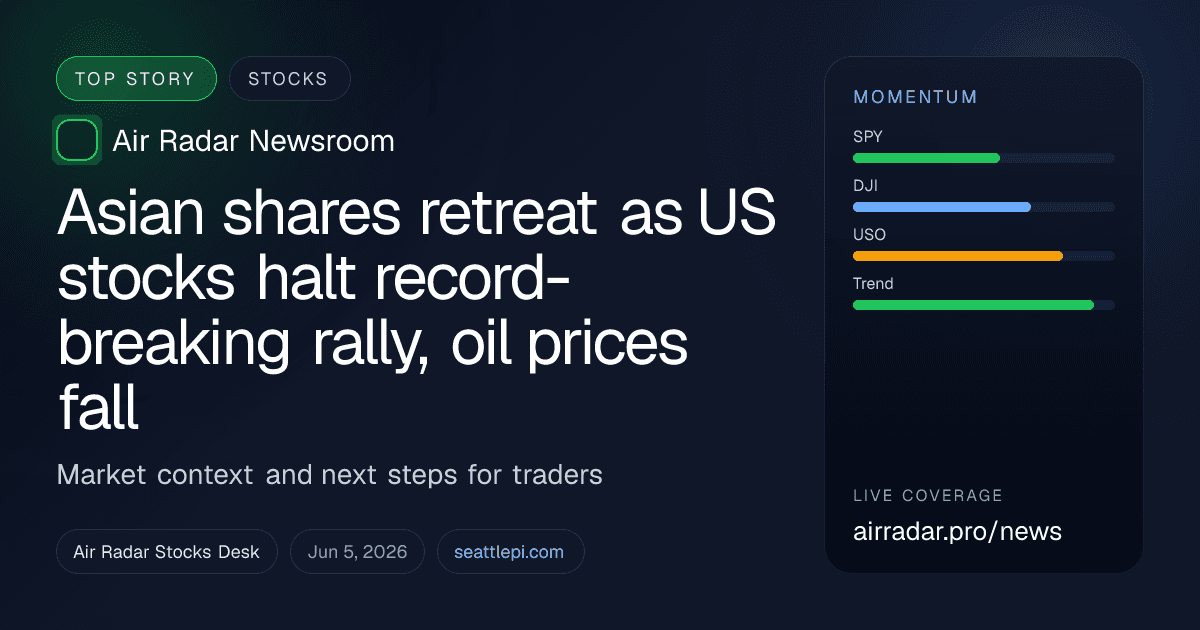 TOP STORY
STOCKS

Air Radar Newsroom

Asian shares retreat as US stocks halt record-breaking rally, oil prices fall

Market context and next steps for traders

Air Radar Stocks Desk
Jun 5, 2026
seattlepi.com

MOMENTUM
SPY
DJI
USO
Trend

LIVE COVERAGE
airradar.pro/news